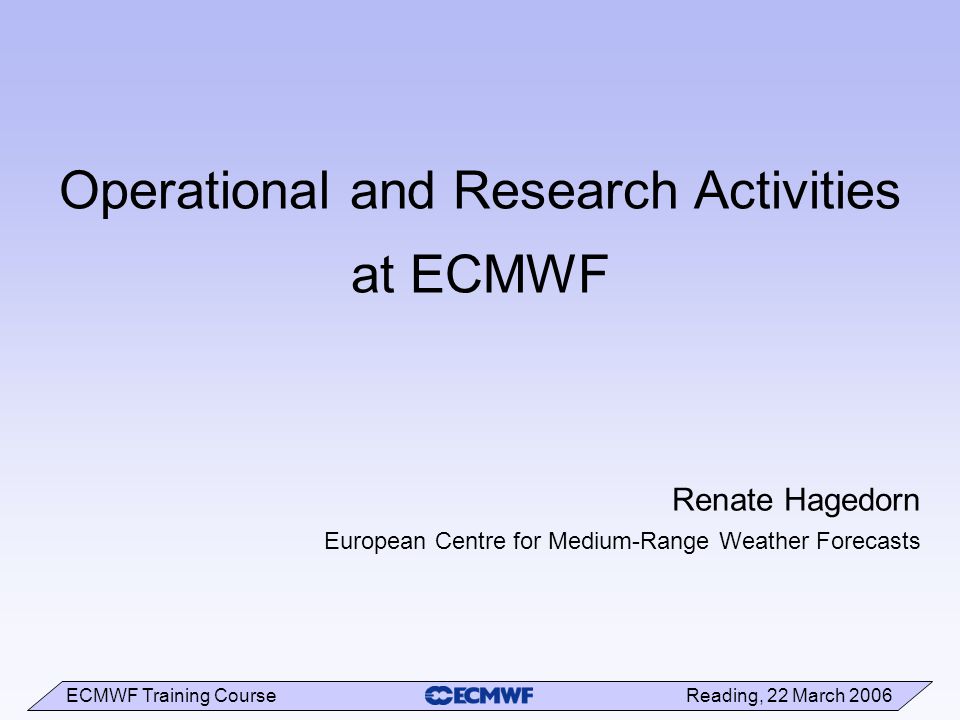 Operational and Research Activities at ECMWF

Renate Hagedorn

European Centre for Medium-Range Weather Forecasts

ECMWF Training Course ECMWF Reading, 22 March 2006